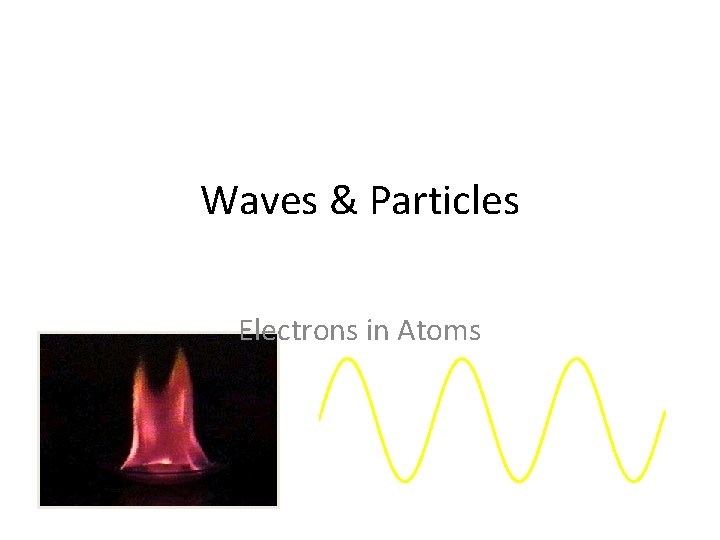 Waves & Particles

Electrons in Atoms